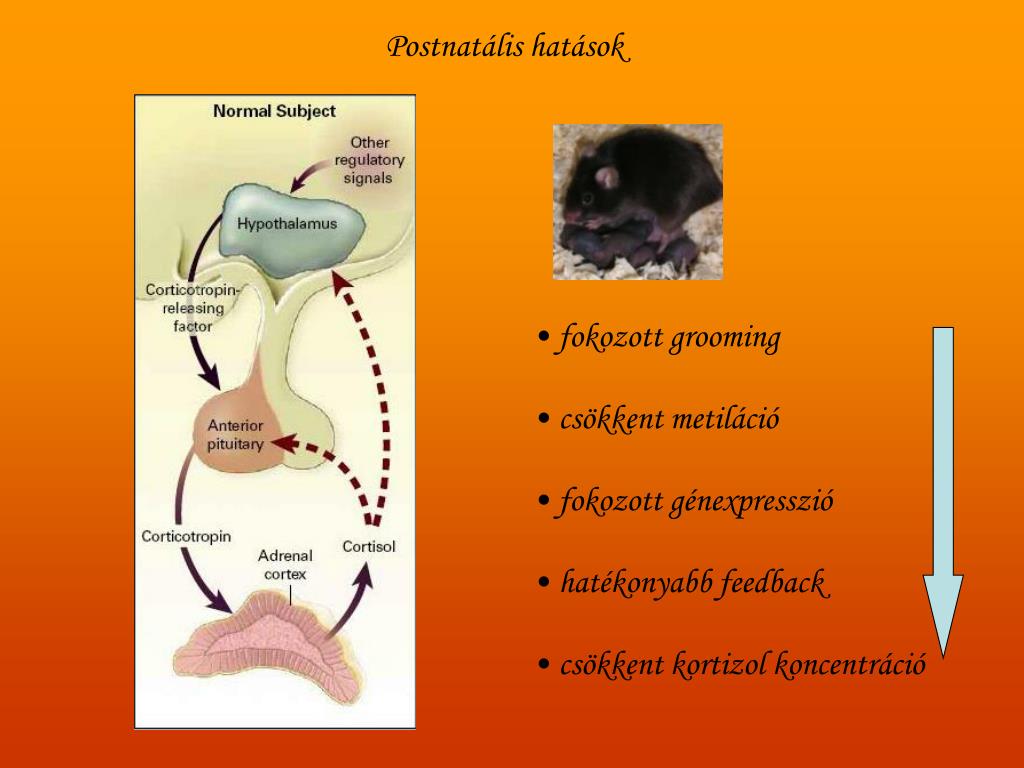 Postnatális hatások

Normal Subject

Other regulatory signals

Hypothalamus

Corticotropin-releasing factor

Anterior pituitary

Corticotropin

Adrenal cortex

Cortisol

• fokozott grooming

• csökkent metiláció

• fokozott génexpresszió

• hatékonyabb feedback

• csökkent kortizol koncentráció